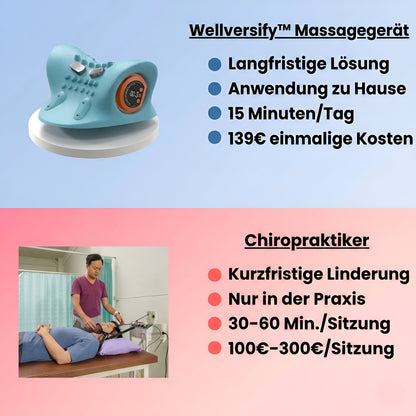 Wellversify™ Massagegerät

Langfristige Lösung
Anwendung zu Hause
15 Minuten/Tag
139€ einmalige Kosten

Chiropraktiker

Kurzfristige Linderung
Nur in der Praxis
30-60 Min./Sitzung
100€-300€/Sitzung